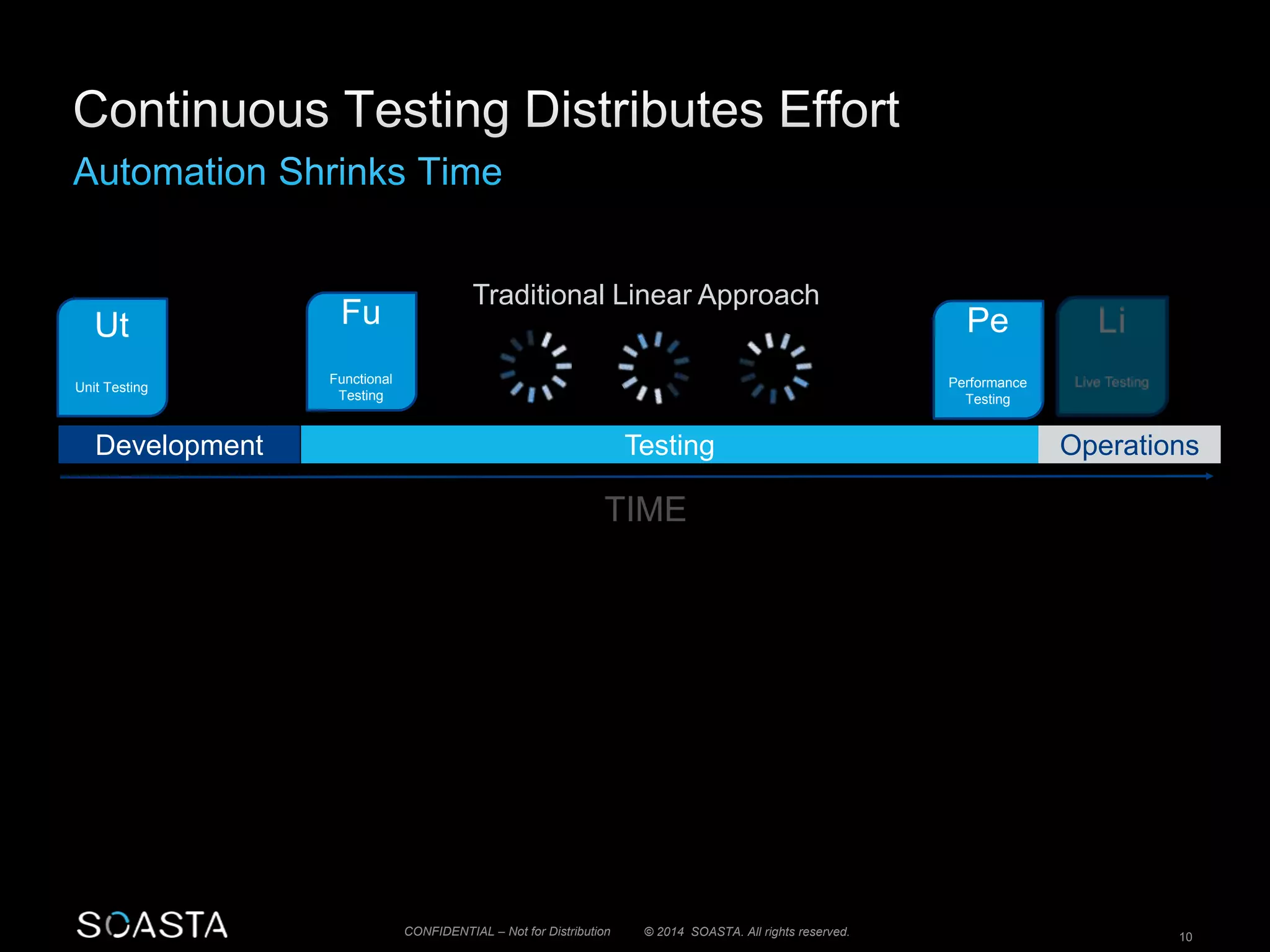 Continuous Testing Distributes Effort

Automation Shrinks Time

Traditional Linear Approach

Ut

Unit Testing

Fu

Functional Testing

Pe

Performance Testing

Li

Live Testing

Development

Testing

Operations

TIME

SOASTA

CONFIDENTIAL – Not for Distribution © 2014 SOASTA. All rights reserved.

10